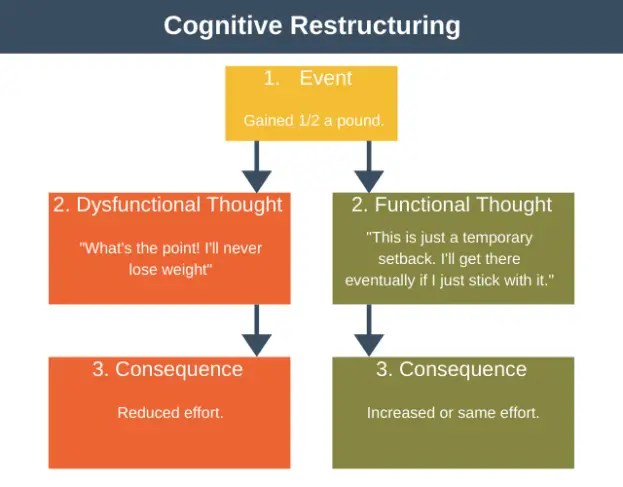 Cognitive Restructuring

1. Event

Gained 1/2 a pound.

2. Dysfunctional Thought

"What's the point! I'll never lose weight"

3. Consequence

Reduced effort.

2. Functional Thought

"This is just a temporary setback. I'll get there eventually if I just stick with it."

3. Consequence

Increased or same effort.